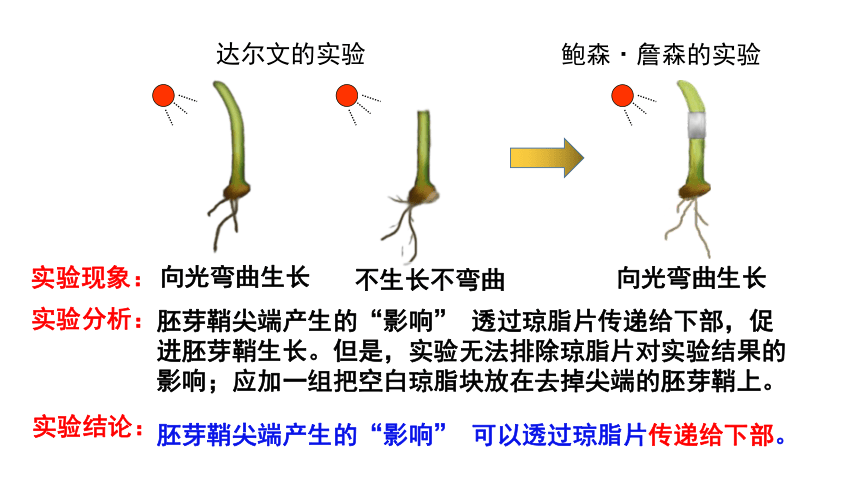 达尔文的实验

鲍森·詹森的实验

实验现象：向光弯曲生长　　不生长不弯曲　　向光弯曲生长

实验分析：胚芽鞘尖端产生的“影响” 透过琼脂片传递给下部，促进胚芽鞘生长。但是，实验无法排除琼脂片对实验结果的影响；应加一组把空白琼脂块放在去掉尖端的胚芽鞘上。

实验结论：胚芽鞘尖端产生的“影响” 可以透过琼脂片传递给下部。